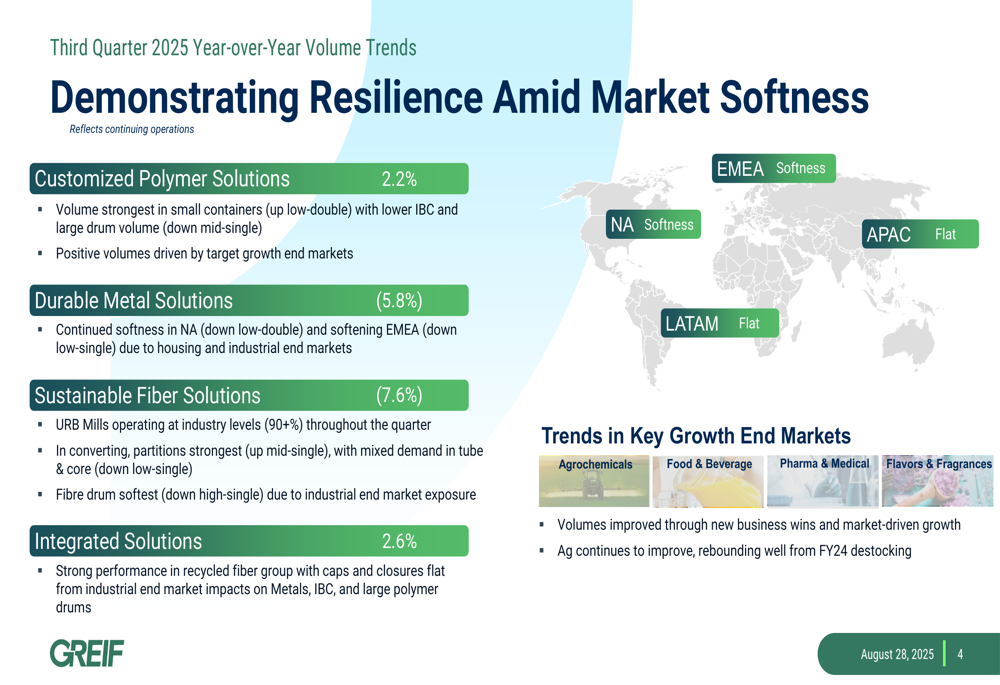 Third Quarter 2025 Year-over-Year Volume Trends

Demonstrating Resilience Amid Market Softness

Reflects continuing operations

Customized Polymer Solutions 2.2%

▪ Volume strongest in small containers (up low-double) with lower IBC and large drum volume (down mid-single)

▪ Positive volumes driven by target growth end markets

Durable Metal Solutions (5.8%)

▪ Continued softness in NA (down low-double) and softening EMEA (down low-single) due to housing and industrial end markets

Sustainable Fiber Solutions (7.6%)

▪ URB Mills operating at industry levels (90+%) throughout the quarter

▪ In converting, partitions strongest (up mid-single), with mixed demand in tube & core (down low-single)

▪ Fibre drum softest (down high-single) due to industrial end market exposure

Integrated Solutions 2.6%

▪ Strong performance in recycled fiber group with caps and closures flat from industrial end market impacts on Metals, IBC, and large polymer drums

EMEA Softness

NA Softness

APAC Flat

LATAM Flat

Trends in Key Growth End Markets

Agrochemicals

Food & Beverage

Pharma & Medical

Flavors & Fragrances

▪ Volumes improved through new business wins and market-driven growth

▪ Ag continues to improve, rebounding well from FY24 destocking

GREIF

August 28, 2025 4